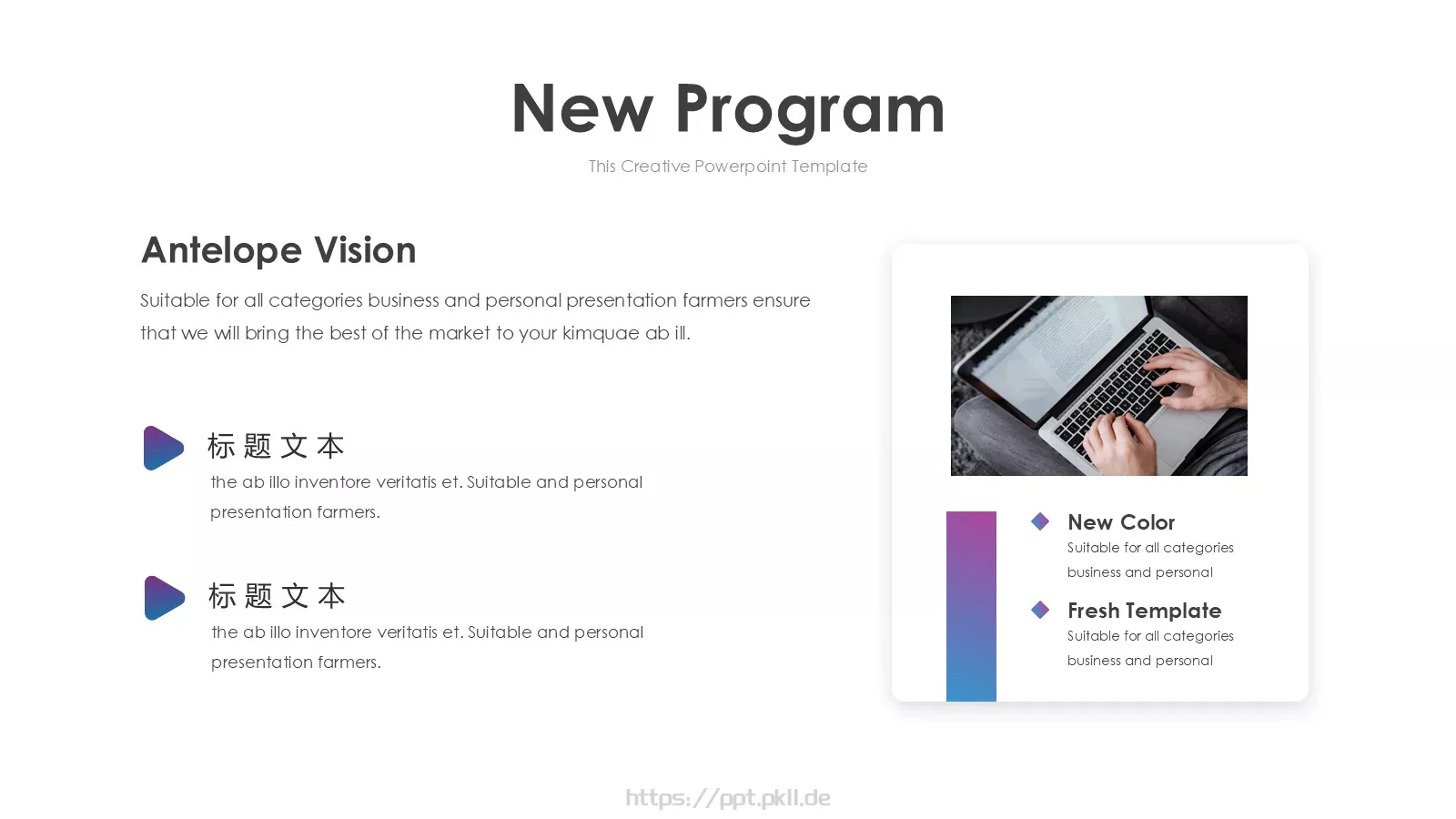 New Program

This Creative Powerpoint Template

Antelope Vision

Suitable for all categories business and personal presentation farmers ensure that we will bring the best of the market to your kimquae ab ill.

标题文本

the ab illo inventore veritatis et. Suitable and personal presentation farmers.

标题文本

the ab illo inventore veritatis et. Suitable and personal presentation farmers.

New Color

Suitable for all categories business and personal

Fresh Template

Suitable for all categories business and personal

https://ppt.pkll.de